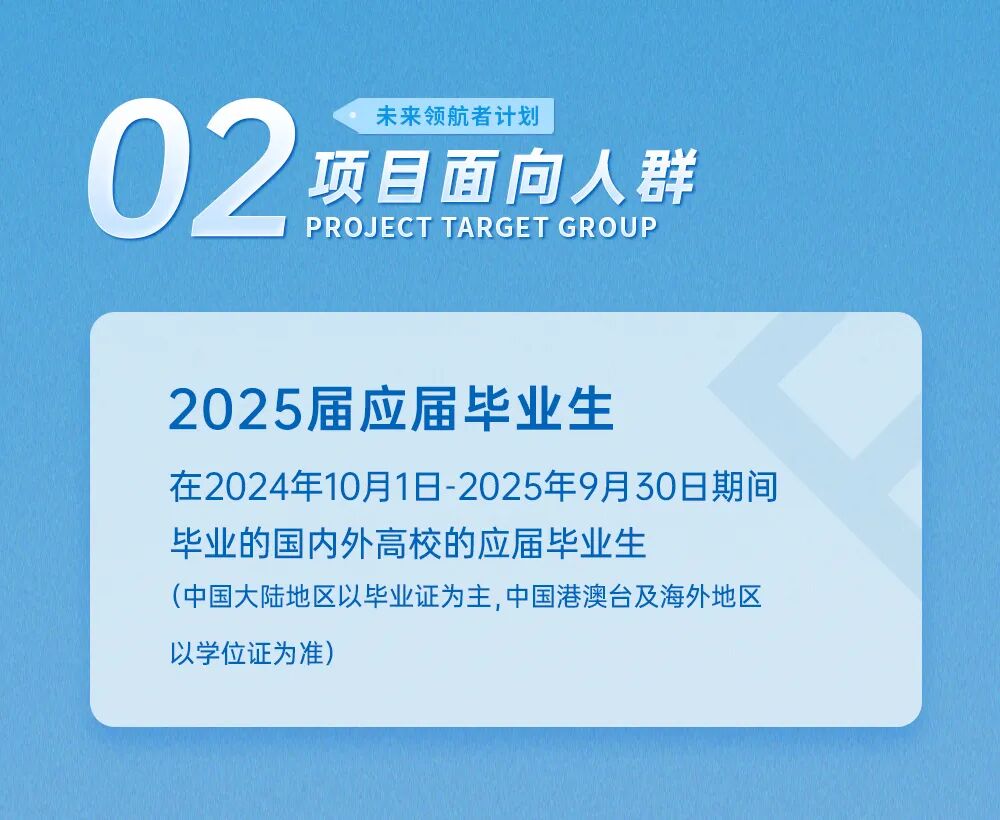 02

未来领航者计划

项目面向人群

PROJECT TARGET GROUP

2025届应届毕业生

在2024年10月1日-2025年9月30日期间毕业的国内外高校的应届毕业生

（中国大陆地区以毕业证为主，中国港澳台及海外地区以学位证为准）